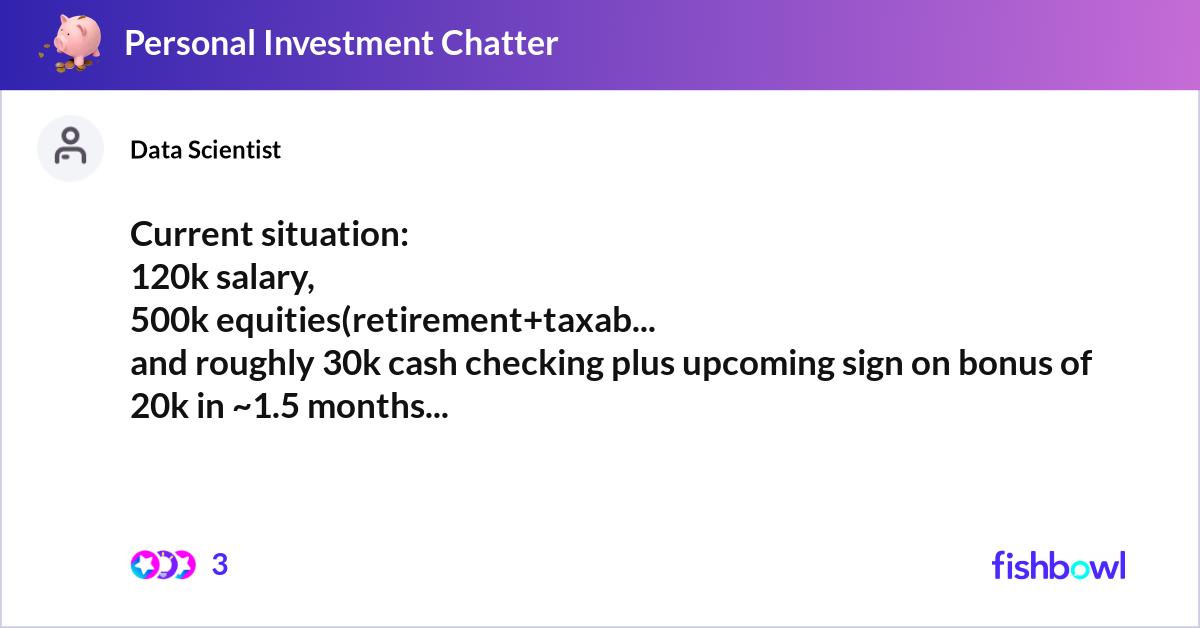 Personal Investment Chatter

Data Scientist

Current situation:
120k salary,
500k equities(retirement+taxab...
and roughly 30k cash checking plus upcoming sign on bonus of 20k in ~1.5 months...

3

fishbowl